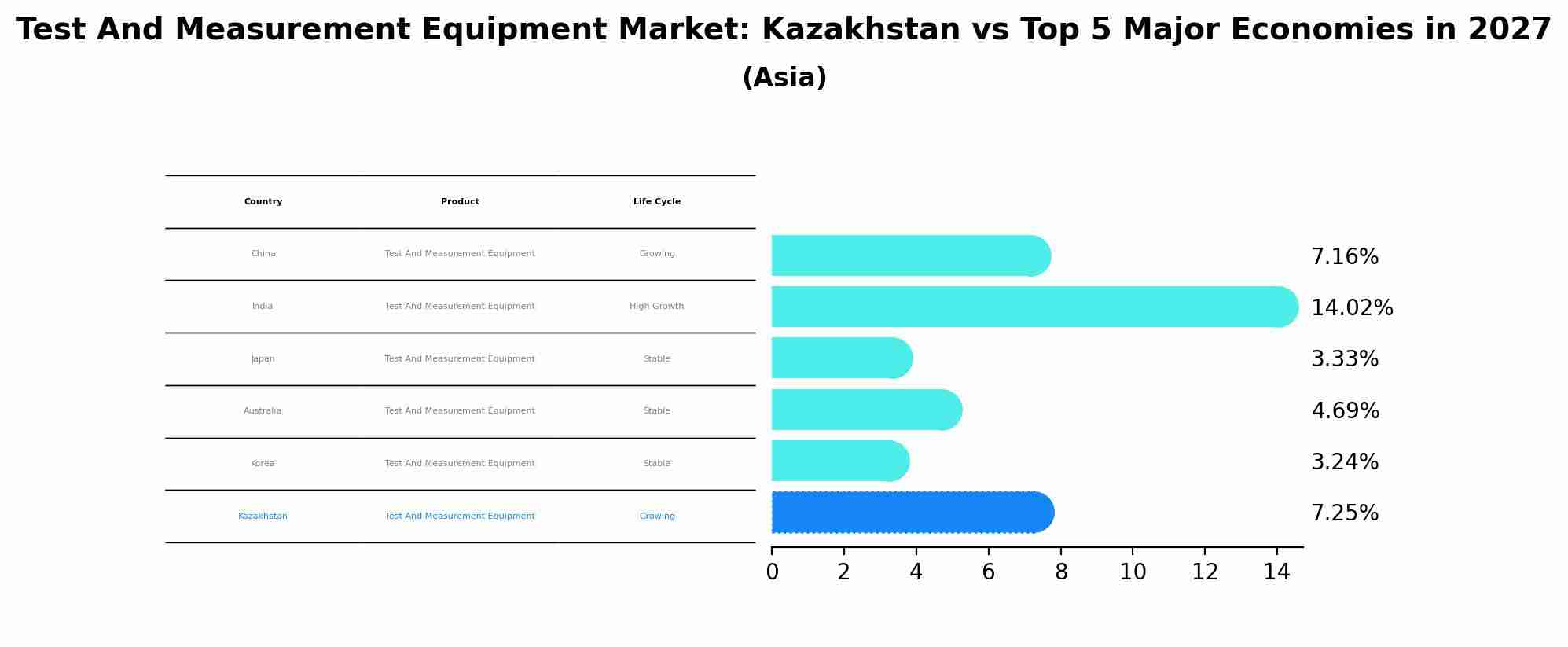 Test And Measurement Equipment Market: Kazakhstan vs Top 5 Major Economies in 2027

(Asia)

| Country | Product | Life Cycle |
|---|---|---|
| China | Test And Measurement Equipment | Growing |
| India | Test And Measurement Equipment | High Growth |
| Japan | Test And Measurement Equipment | Stable |
| Australia | Test And Measurement Equipment | Stable |
| Korea | Test And Measurement Equipment | Stable |
| Kazakhstan | Test And Measurement Equipment | Growing |

7.16%
14.02%
3.33%
4.69%
3.24%
7.25%

0 2 4 6 8 10 12 14